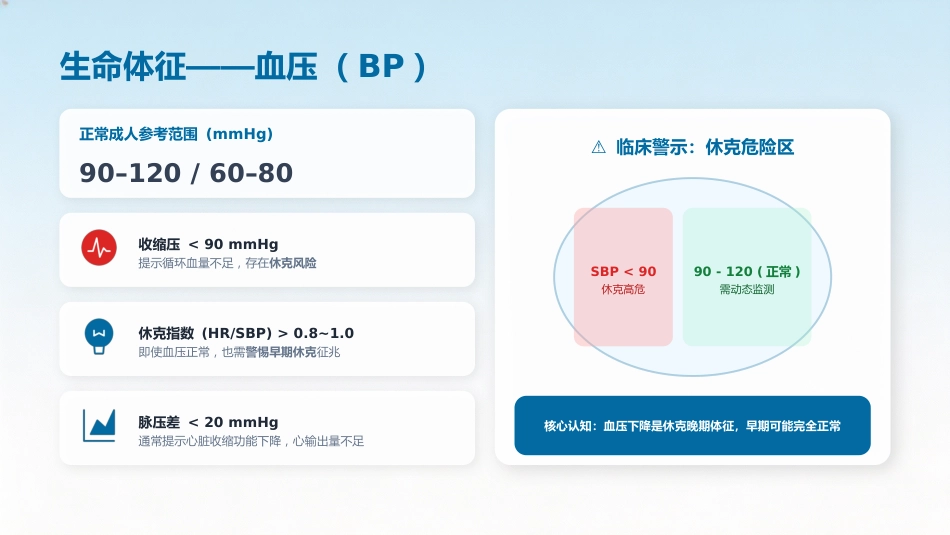 生命体征——血压（BP）

正常成人参考范围（mmHg）

90–120 / 60–80

收缩压 < 90 mmHg
提示循环血量不足，存在休克风险

休克指数（HR/SBP）> 0.8~1.0
即使血压正常，也需警惕早期休克征兆

脉压差 < 20 mmHg
通常提示心脏收缩功能下降，心输出量不足

⚠ 临床警示：休克危险区

SBP < 90
休克高危

90 - 120（正常）
需动态监测

核心认知：血压下降是休克晚期体征，早期可能完全正常